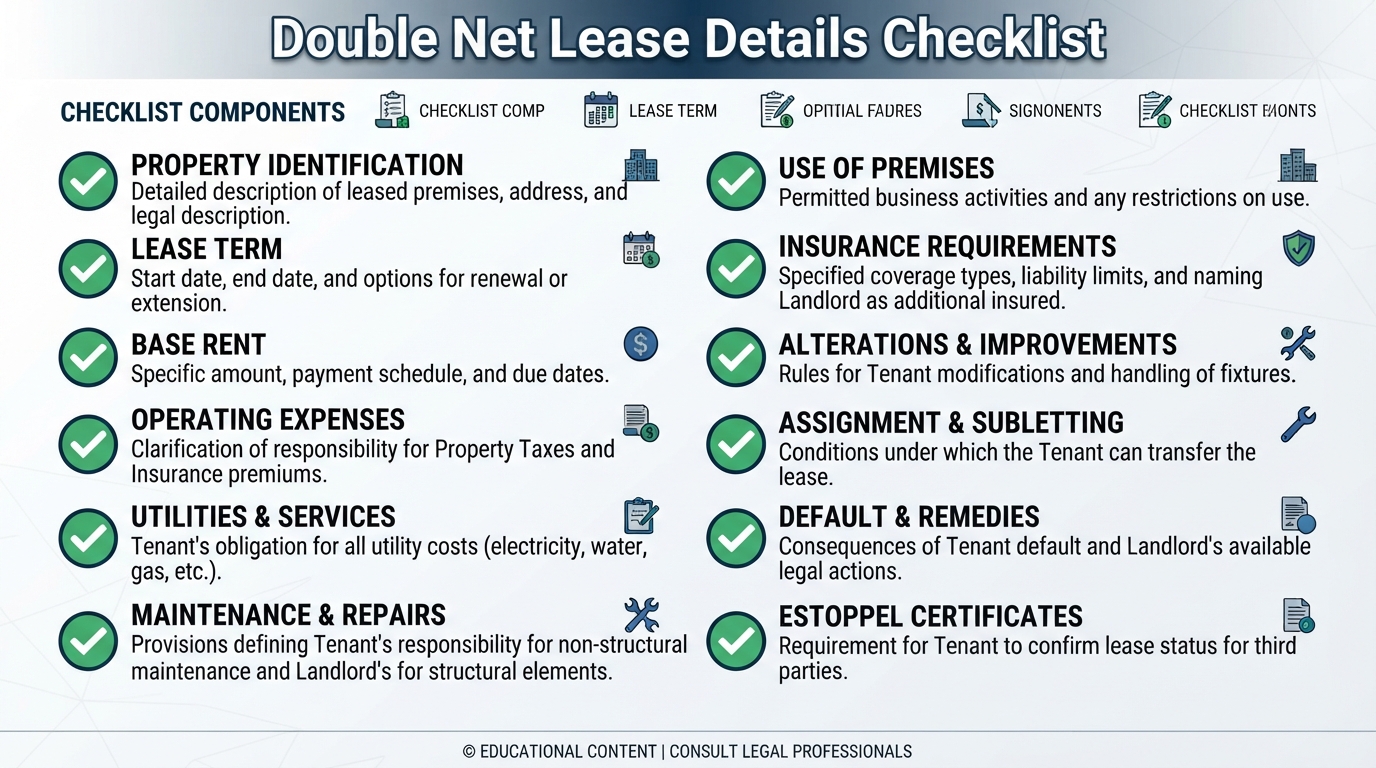 Double Net Lease Details Checklist

CHECKLIST COMPONENTS   CHECKLIST COMP   LEASE TERM   OPITIAL FADRES   SIGNONENTS   CHECKLIST FMONTS

PROPERTY IDENTIFICATION
Detailed description of leased premises, address, and legal description.

LEASE TERM
Start date, end date, and options for renewal or extension.

BASE RENT
Specific amount, payment schedule, and due dates.

OPERATING EXPENSES
Clarification of responsibility for Property Taxes and Insurance premiums.

UTILITIES & SERVICES
Tenant's obligation for all utility costs (electricity, water, gas, etc.).

MAINTENANCE & REPAIRS
Provisions defining Tenant's responsibility for non-structural maintenance and Landlord's for structural elements.

USE OF PREMISES
Permitted business activities and any restrictions on use.

INSURANCE REQUIREMENTS
Specified coverage types, liability limits, and naming Landlord as additional insured.

ALTERATIONS & IMPROVEMENTS
Rules for Tenant modifications and handling of fixtures.

ASSIGNMENT & SUBLETTING
Conditions under which the Tenant can transfer the lease.

DEFAULT & REMEDIES
Consequences of Tenant default and Landlord's available legal actions.

ESTOPPEL CERTIFICATES
Requirement for Tenant to confirm lease status for third parties.

© EDUCATIONAL CONTENT | CONSULT LEGAL PROFESSIONALS